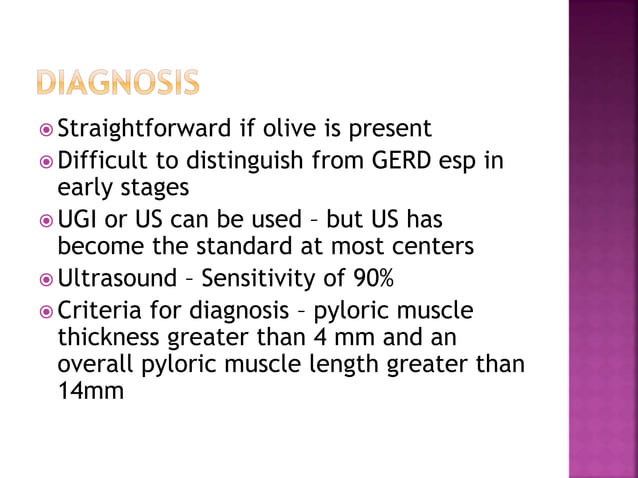 DIAGNOSIS

Straightforward if olive is present

Difficult to distinguish from GERD esp in early stages

UGI or US can be used – but US has become the standard at most centers

Ultrasound – Sensitivity of 90%

Criteria for diagnosis – pyloric muscle thickness greater than 4 mm and an overall pyloric muscle length greater than 14mm